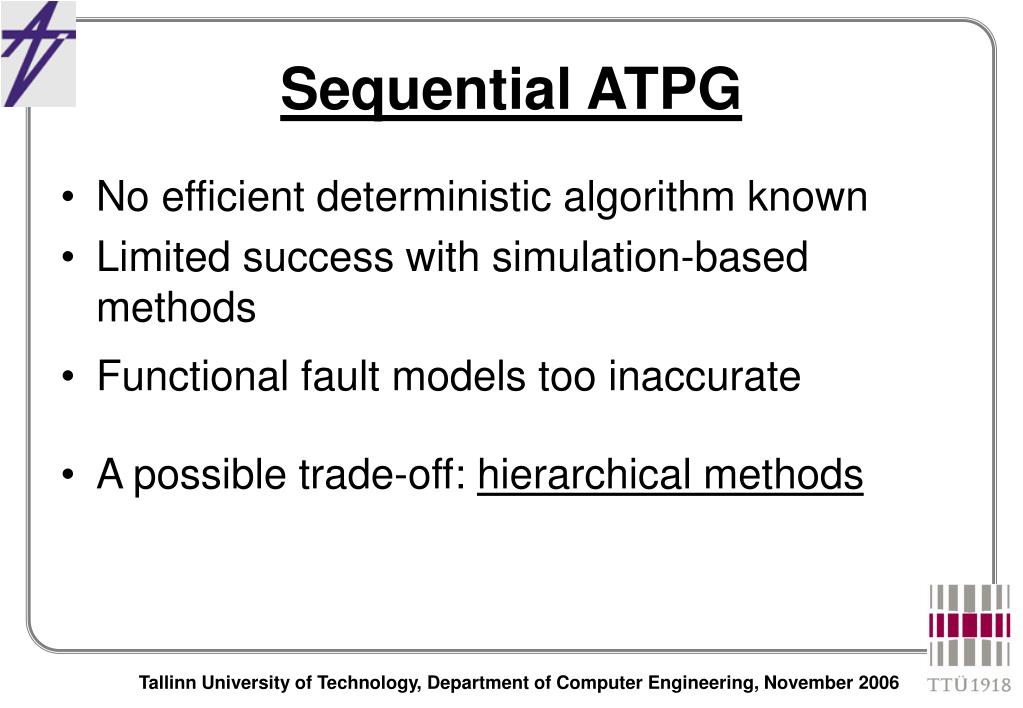 Sequential ATPG

• No efficient deterministic algorithm known
• Limited success with simulation-based methods
• Functional fault models too inaccurate

• A possible trade-off: hierarchical methods

Tallinn University of Technology, Department of Computer Engineering, November 2006

TTÜ1918